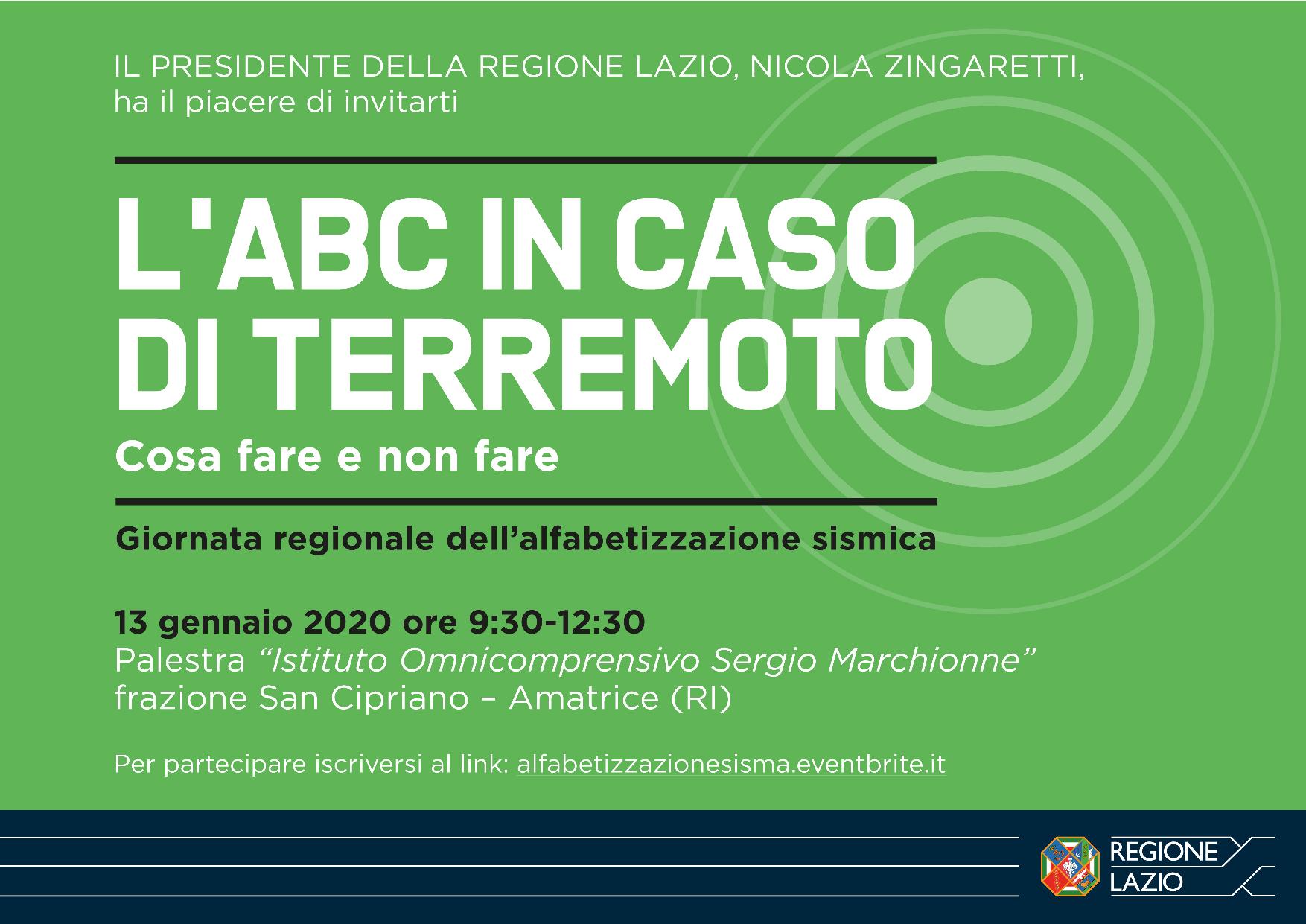 IL PRESIDENTE DELLA REGIONE LAZIO, NICOLA ZINGARETTI, ha il piacere di invitarti

L'ABC IN CASO DI TERREMOTO

Cosa fare e non fare

Giornata regionale dell'alfabetizzazione sismica

13 gennaio 2020 ore 9:30-12:30
Palestra "Istituto Omnicomprensivo Sergio Marchionne"
frazione San Cipriano – Amatrice (RI)

Per partecipare iscriversi al link: alfabetizzazionesisma.eventbrite.it

REGIONE LAZIO